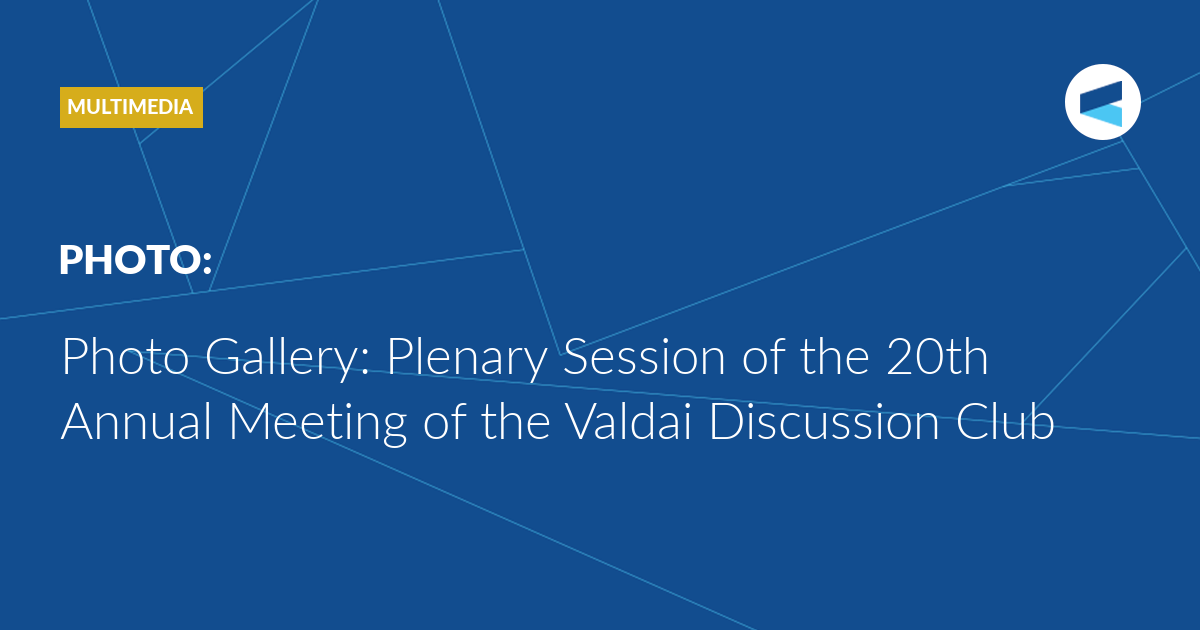 MULTIMEDIA

PHOTO:

Photo Gallery: Plenary Session of the 20th Annual Meeting of the Valdai Discussion Club